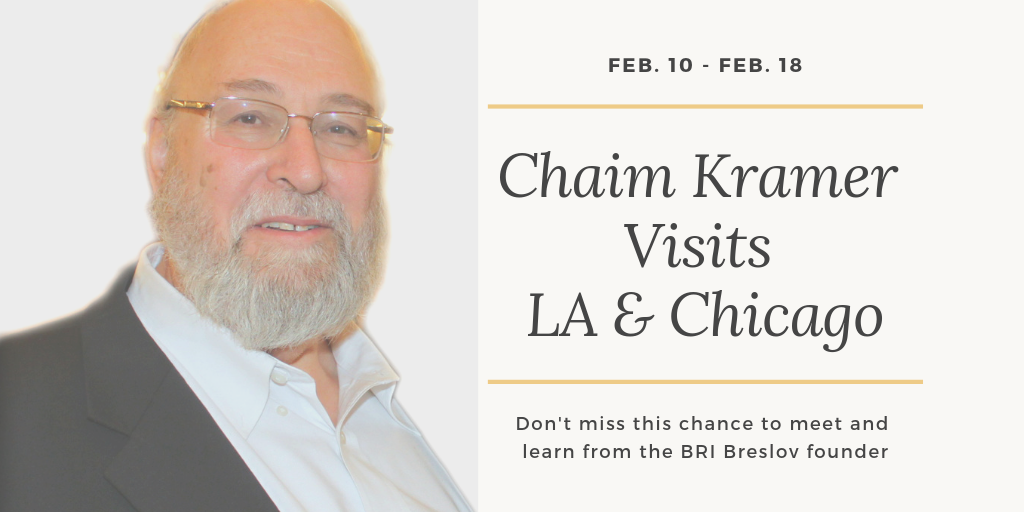 FEB. 10 - FEB. 18

Chaim Kramer Visits LA & Chicago

Don't miss this chance to meet and learn from the BRI Breslov founder